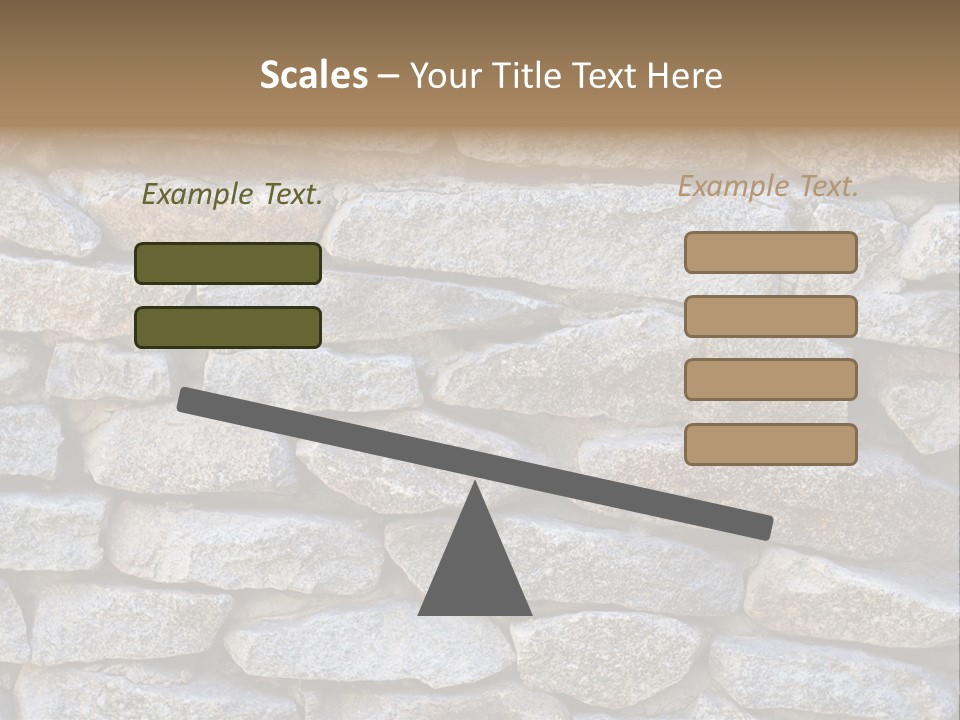 Scales – Your Title Text Here

Example Text.

Example Text.